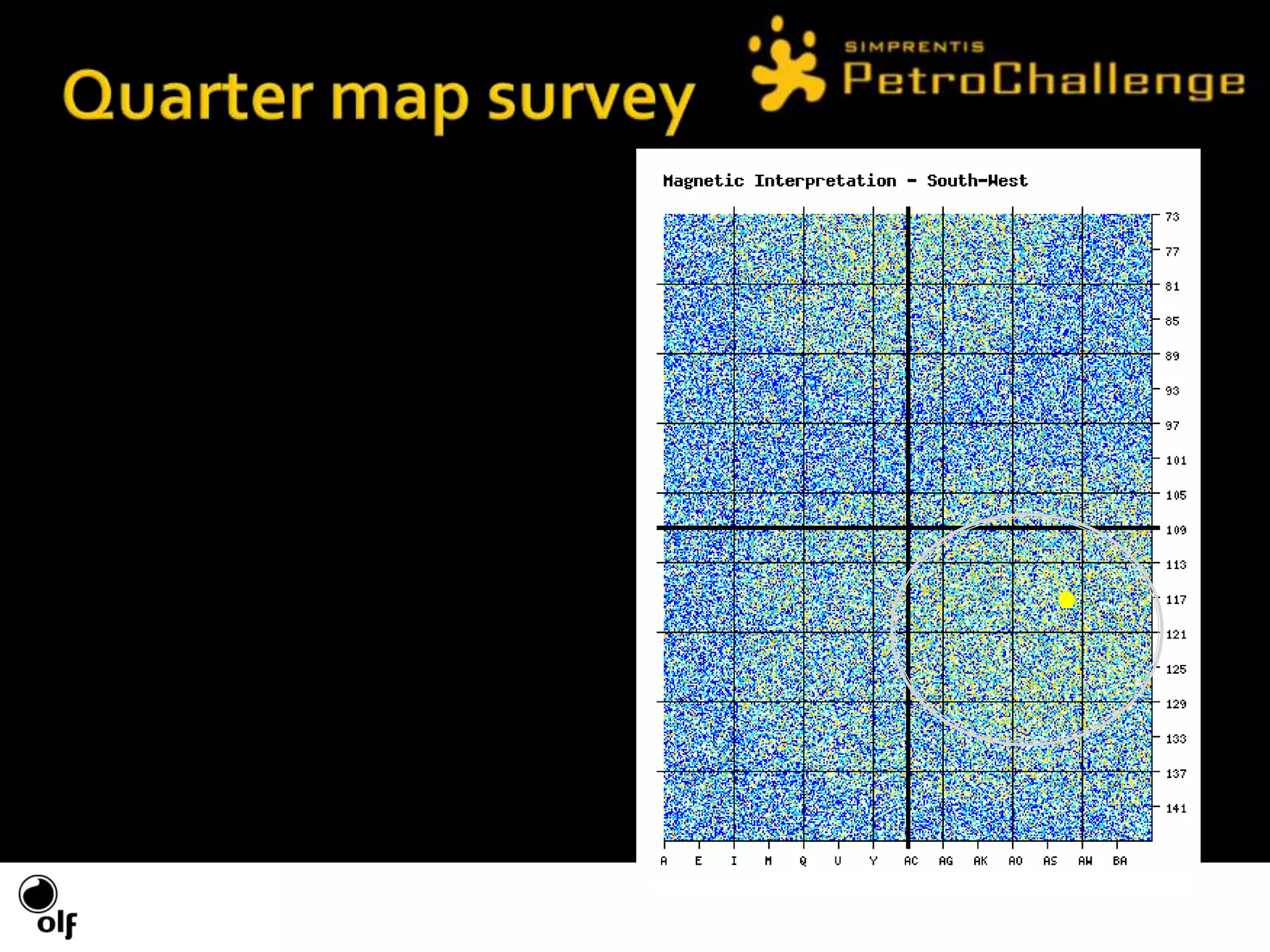 Quarter map survey

SIMPRENTIS
PetroChallenge

Magnetic Interpretation - South-West

73
77
81
85
89
93
97
101
105
109
113
117
121
125
129
133
137
141

A E I M Q U Y AC AG AK AO AS AW BA

olf